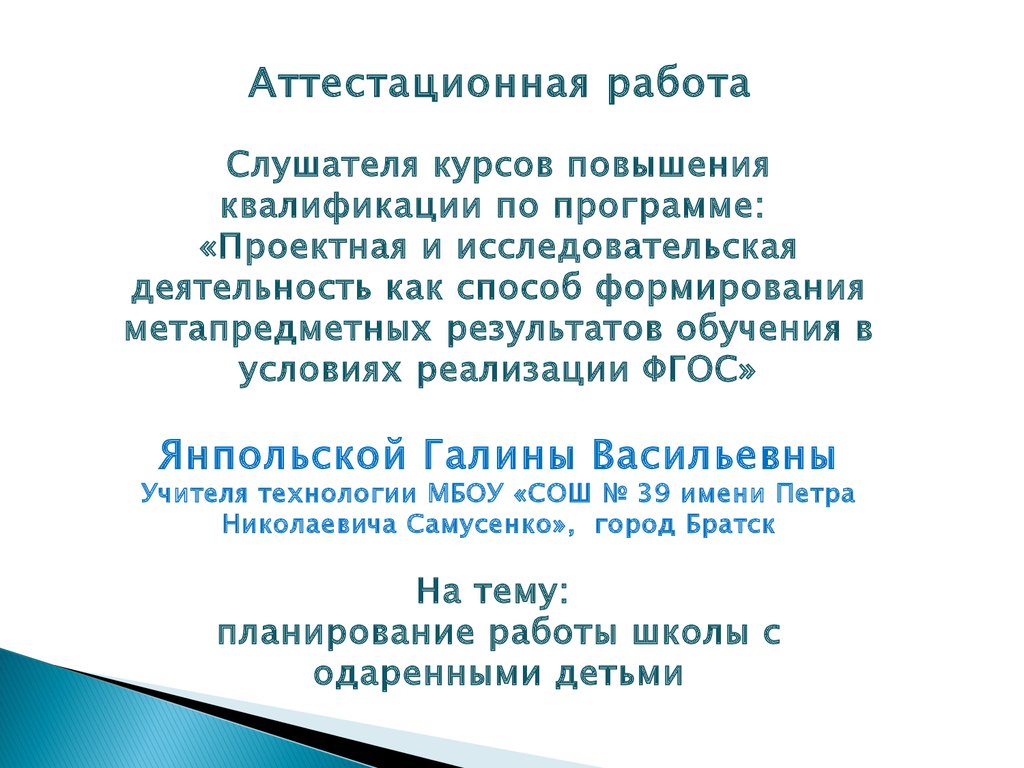 Аттестационная работа

Слушателя курсов повышения квалификации по программе: «Проектная и исследовательская деятельность как способ формирования метапредметных результатов обучения в условиях реализации ФГОС»

Янпольской Галины Васильевны
Учителя технологии МБОУ «СОШ № 39 имени Петра Николаевича Самусенко», город Братск

На тему:
планирование работы школы с одаренными детьми